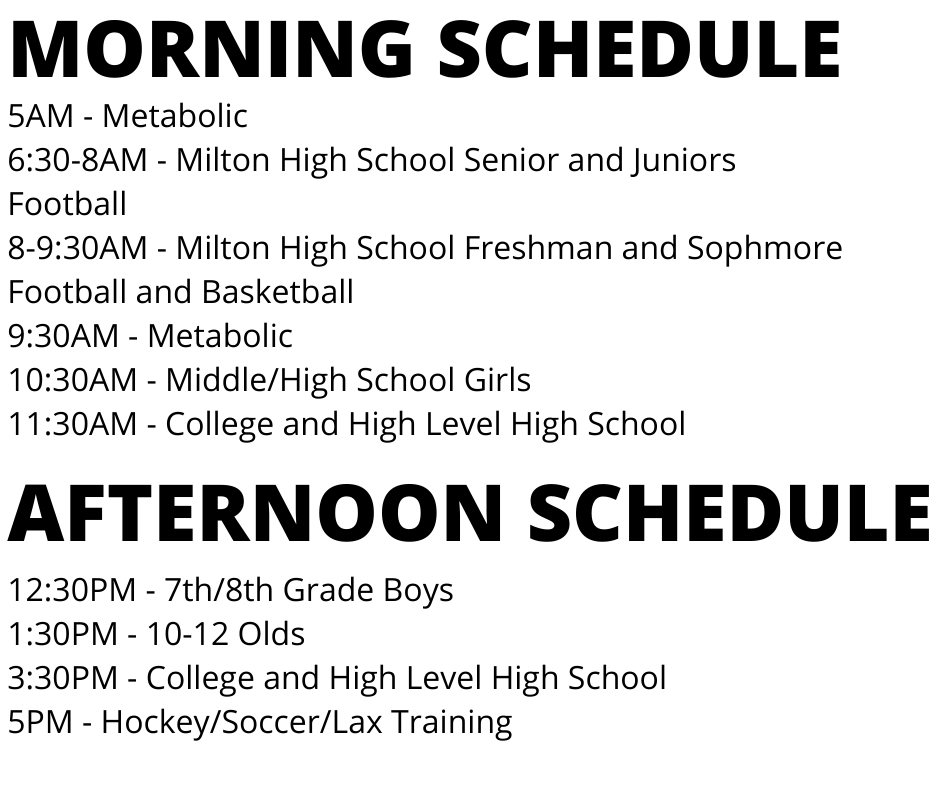 MORNING SCHEDULE
5AM - Metabolic
6:30-8AM - Milton High School Senior and Juniors Football
8-9:30AM - Milton High School Freshman and Sophmore Football and Basketball
9:30AM - Metabolic
10:30AM - Middle/High School Girls
11:30AM - College and High Level High School

AFTERNOON SCHEDULE
12:30PM - 7th/8th Grade Boys
1:30PM - 10-12 Olds
3:30PM - College and High Level High School
5PM - Hockey/Soccer/Lax Training